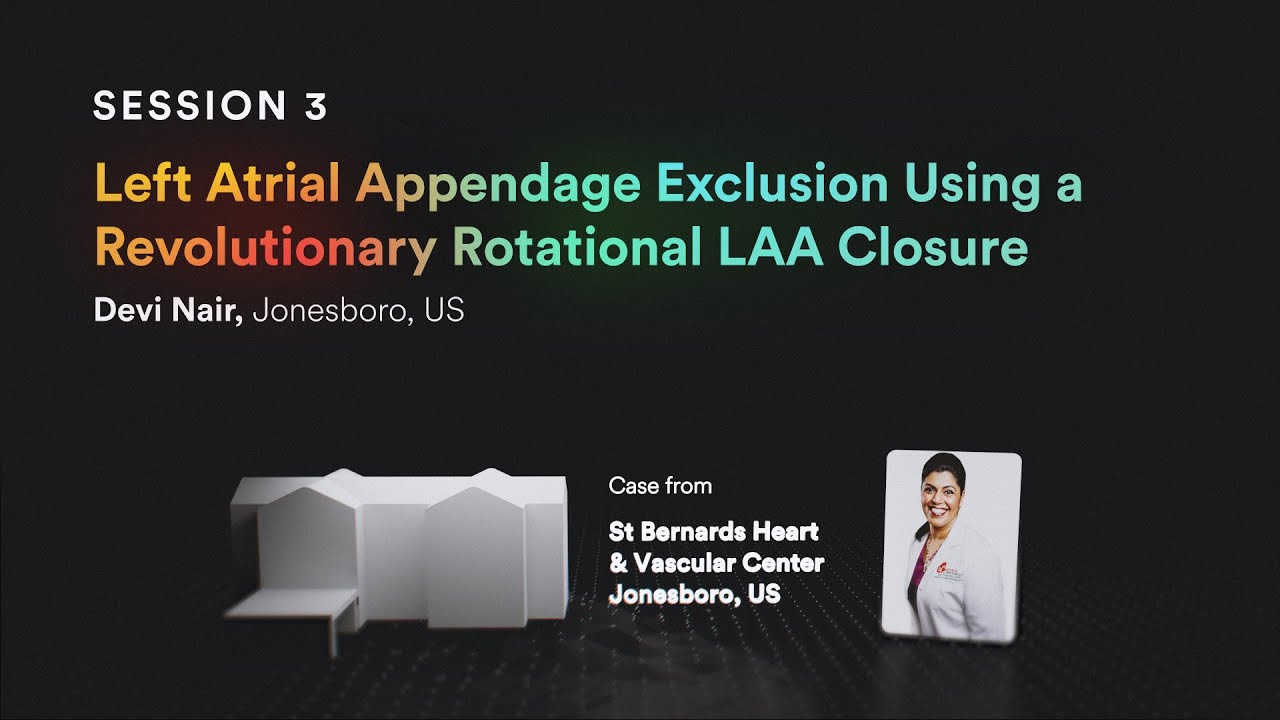 SESSION 3

Left Atrial Appendage Exclusion Using a Revolutionary Rotational LAA Closure

Devi Nair, Jonesboro, US

Case from

St Bernards Heart & Vascular Center Jonesboro, US